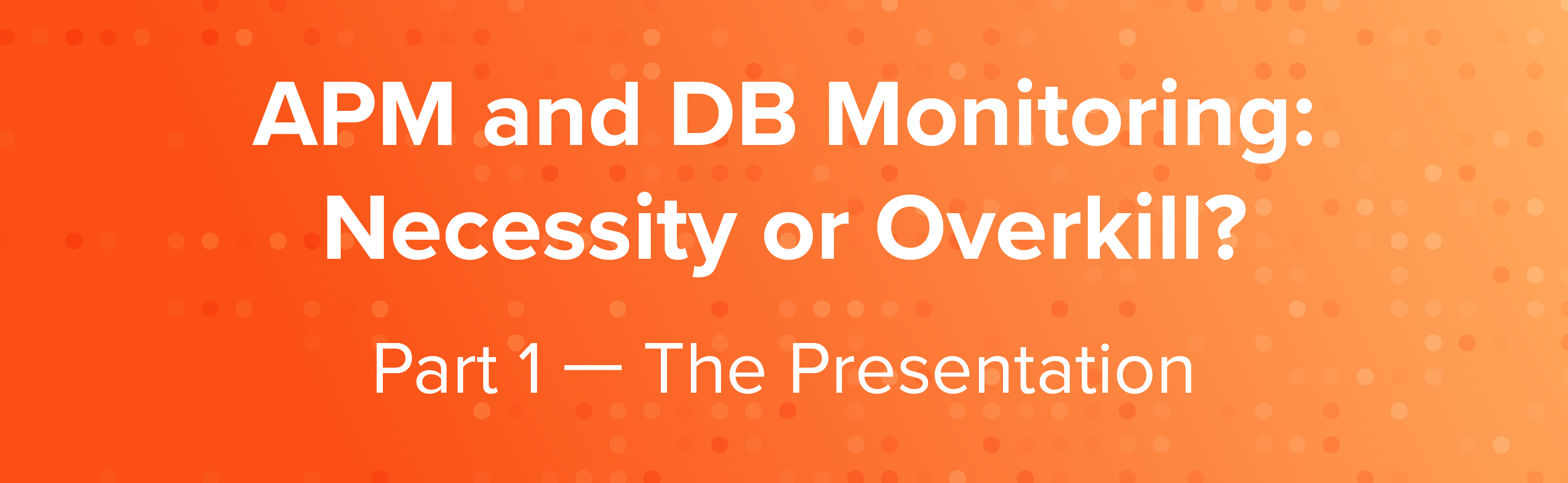 APM and DB Monitoring: Necessity or Overkill?

Part 1 — The Presentation